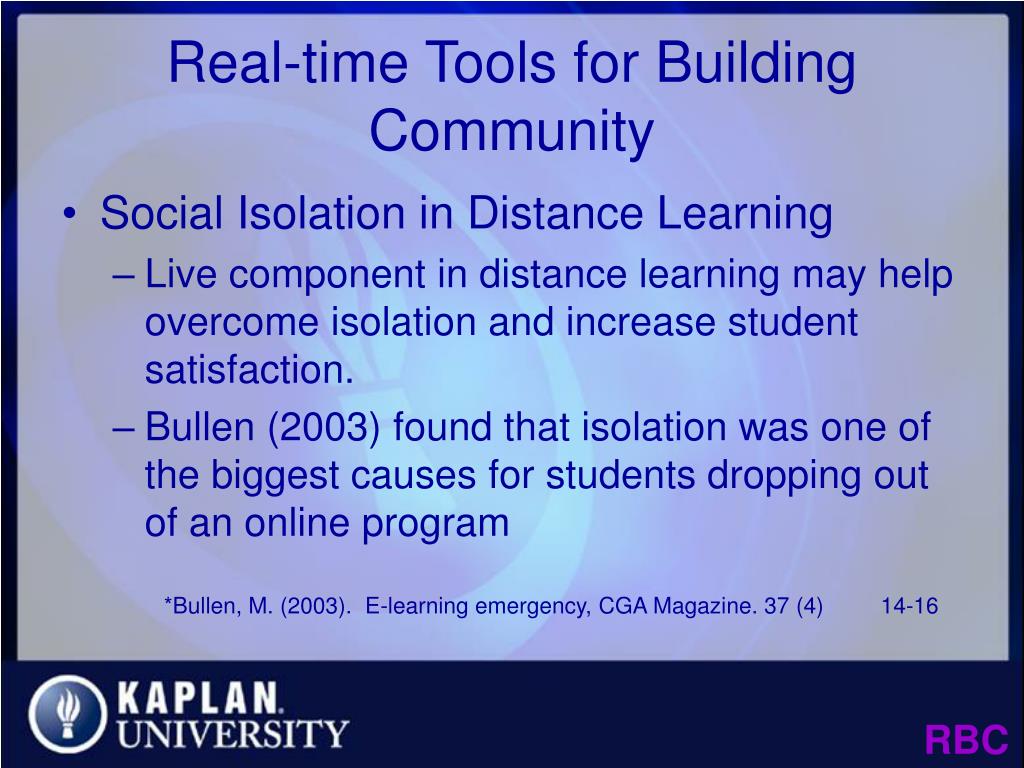 Real-time Tools for Building Community

• Social Isolation in Distance Learning
– Live component in distance learning may help overcome isolation and increase student satisfaction.
– Bullen (2003) found that isolation was one of the biggest causes for students dropping out of an online program

*Bullen, M. (2003). E-learning emergency, CGA Magazine. 37 (4) 14-16

KAPLAN. UNIVERSITY

RBC